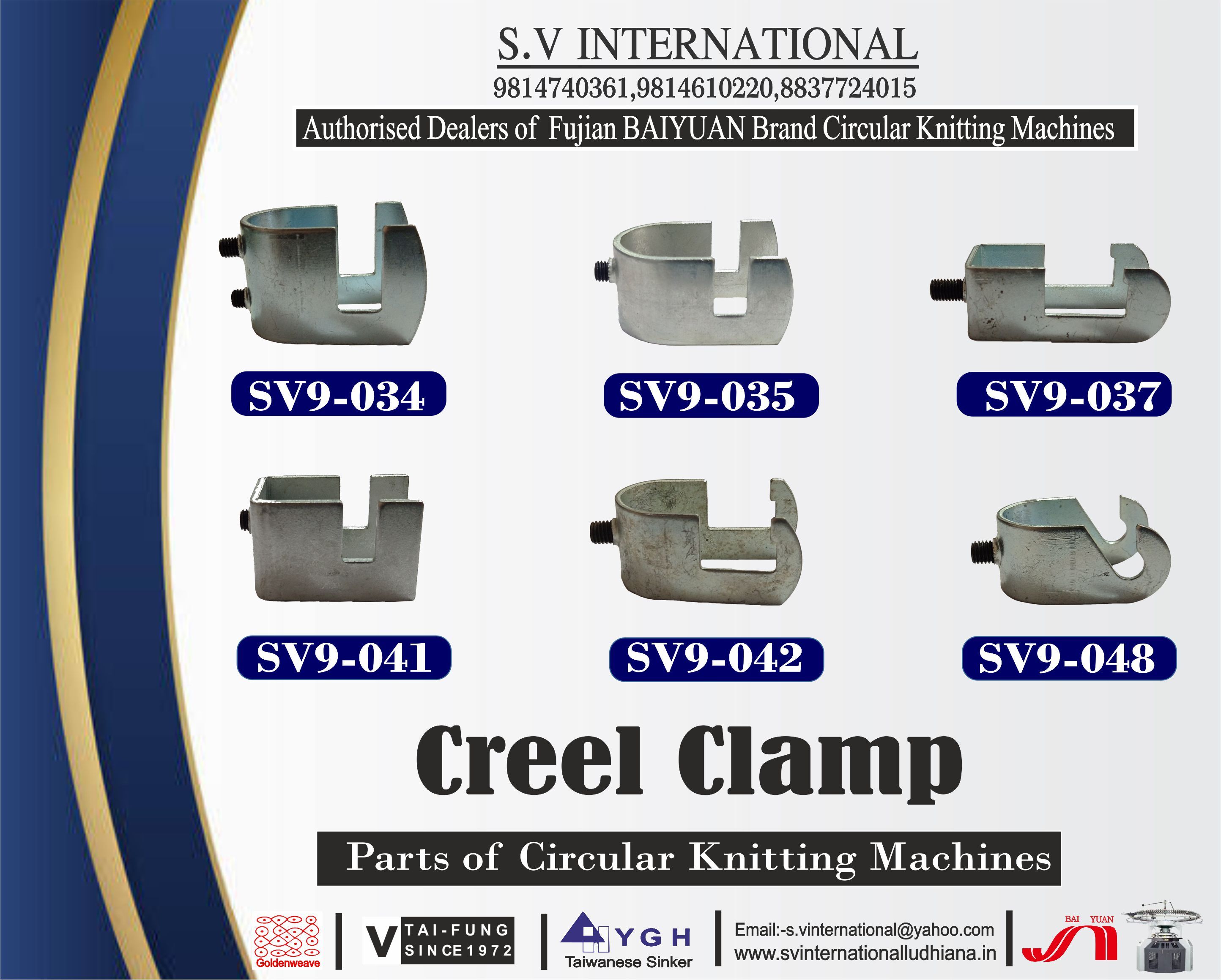 S.V INTERNATIONAL
9814740361,9814610220,8837724015
Authorised Dealers of Fujian BAIYUAN Brand Circular Knitting Machines

SV9-034

SV9-035

SV9-037

SV9-041

SV9-042

SV9-048

Creel Clamp

Parts of Circular Knitting Machines

Goldenweave

V TAI-FUNG SINCE 1972

YGH Taiwanese Sinker

Email:-s.vinternational@yahoo.com
www.svinternationalludhiana.in

BAI YUAN